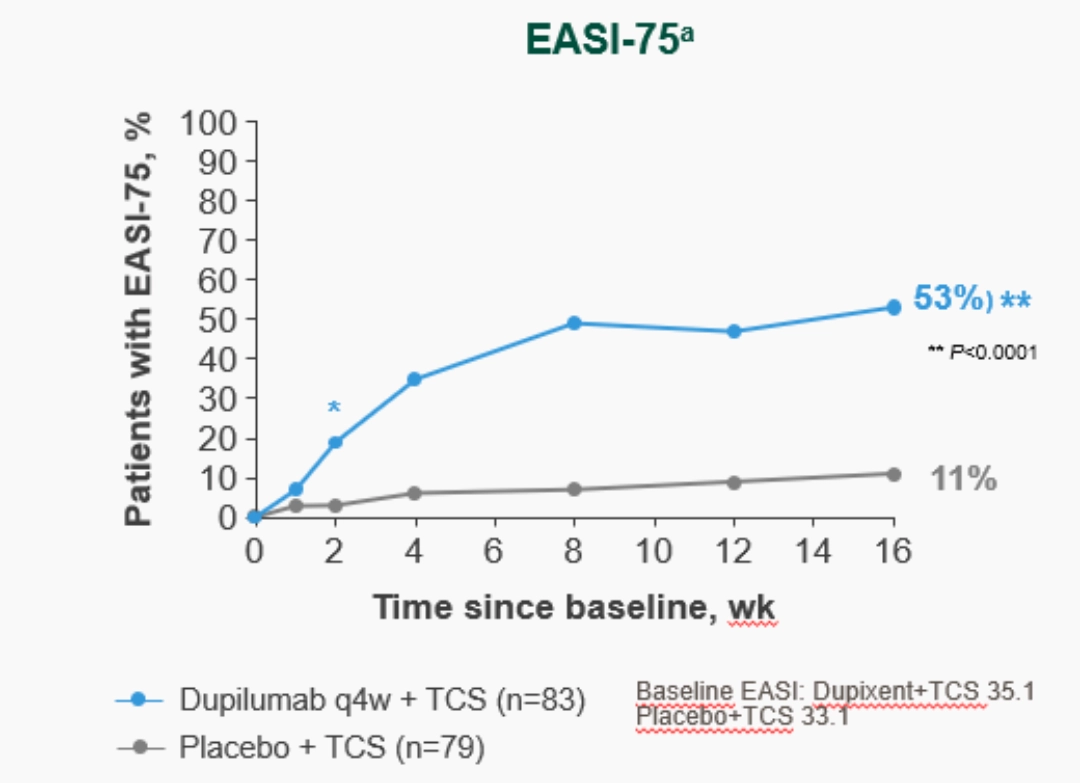 EASI-75$^a$

Patients with EASI-75, %

100
90
80
70
60
50
40
30
20
10
0

*

53%) **

** P<0.0001

11%

0 2 4 6 8 10 12 14 16

Time since baseline, wk

Dupilumab q4w + TCS (n=83)
Placebo + TCS (n=79)

Baseline EASI: Dupixent+TCS 35.1
Placebo+TCS 33.1